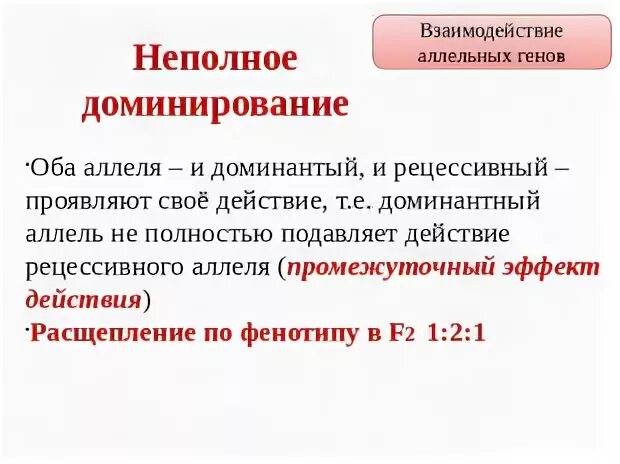 Взаимодействие аллельных генов

Неполное доминирование

·Оба аллеля – и доминантый, и рецессивный – проявляют своё действие, т.е. доминантный аллель не полностью подавляет действие рецессивного аллеля (промежуточный эффект действия)

·Расщепление по фенотипу в $F_2$ 1:2:1